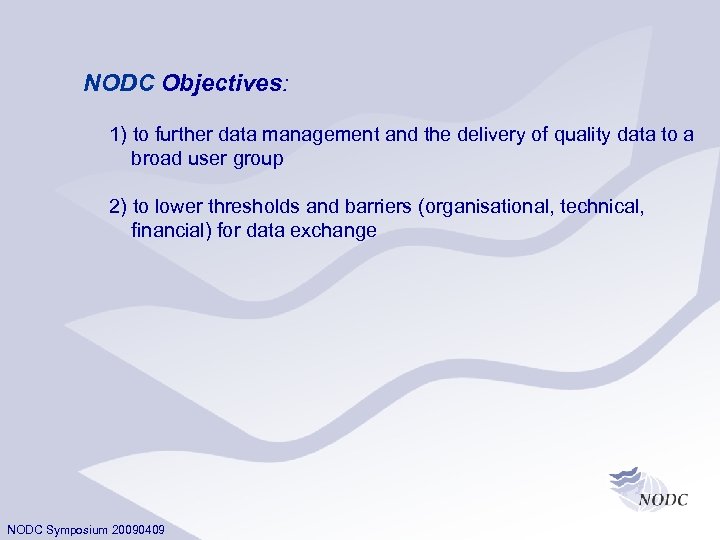 NODC Objectives:

1) to further data management and the delivery of quality data to a broad user group

2) to lower thresholds and barriers (organisational, technical, financial) for data exchange

NODC

NODC Symposium 20090409